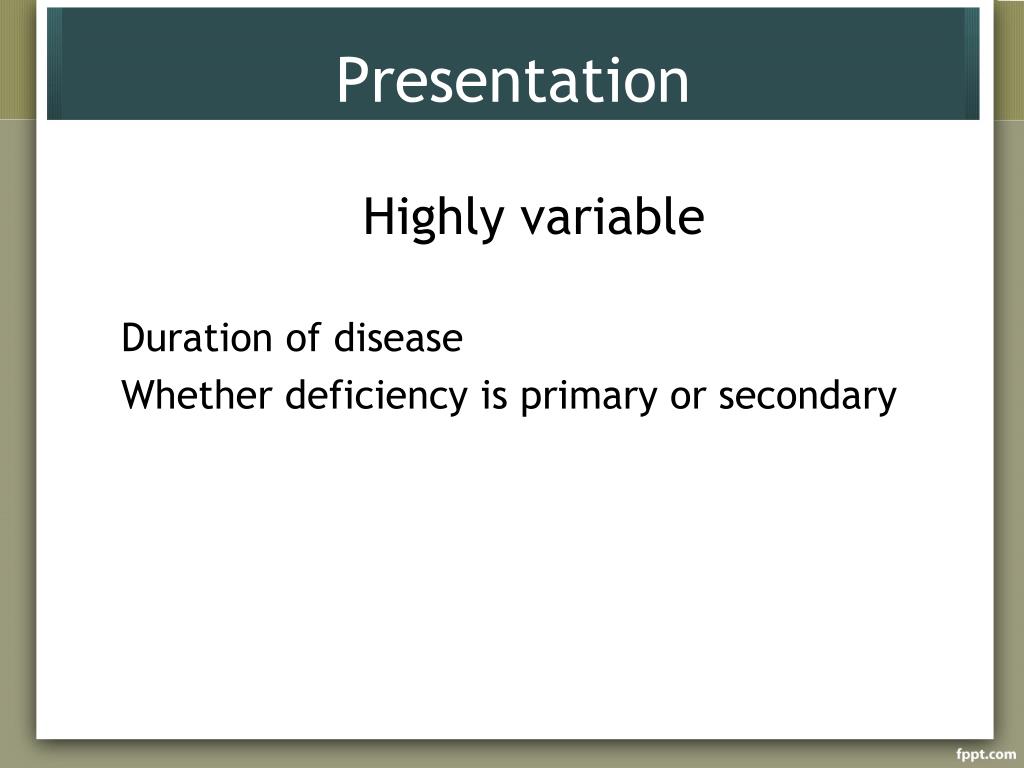 Presentation

Highly variable

Duration of disease
Whether deficiency is primary or secondary

fppt.com